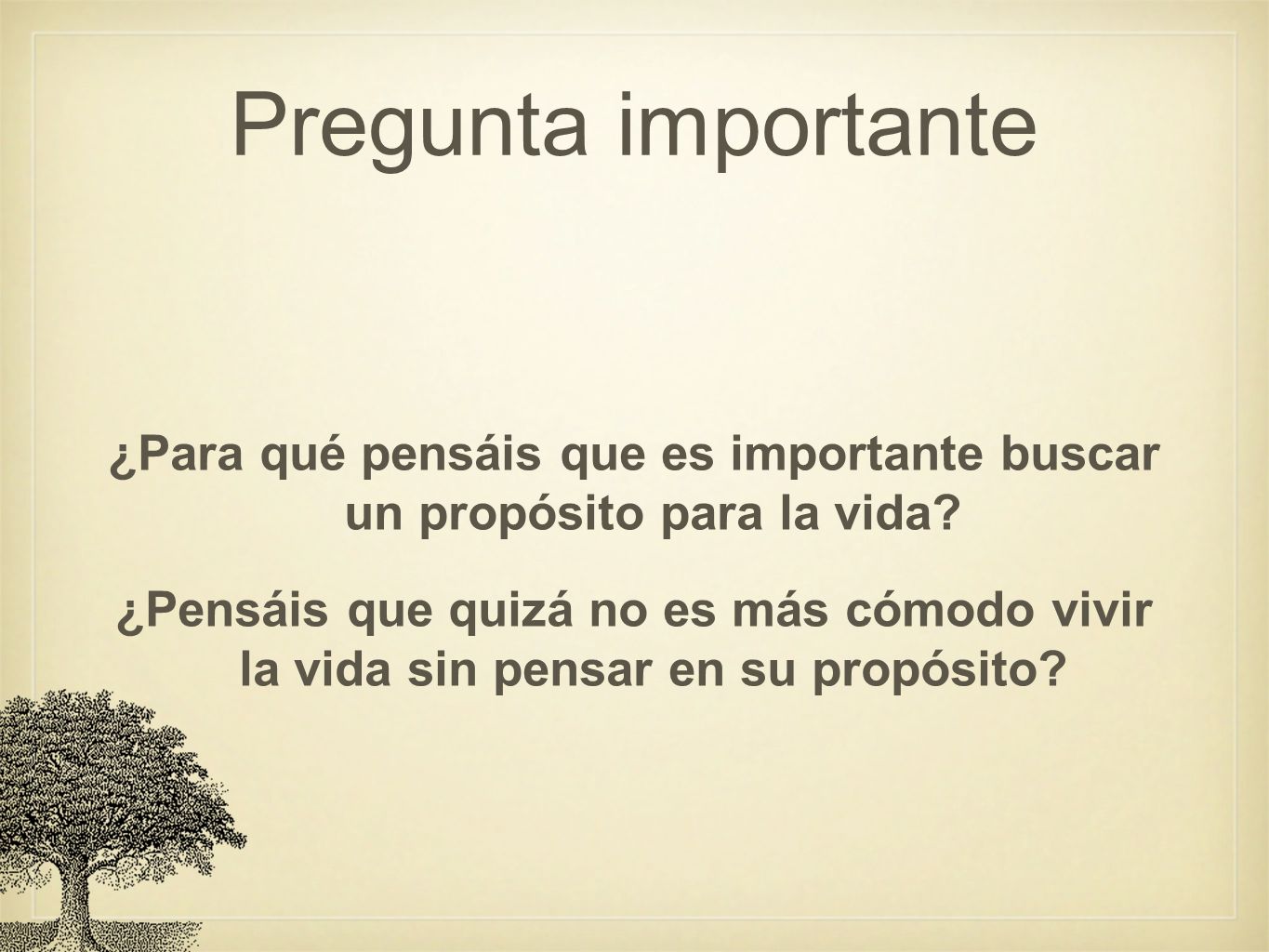 Pregunta importante

¿Para qué pensáis que es importante buscar un propósito para la vida?

¿Pensáis que quizá no es más cómodo vivir la vida sin pensar en su propósito?